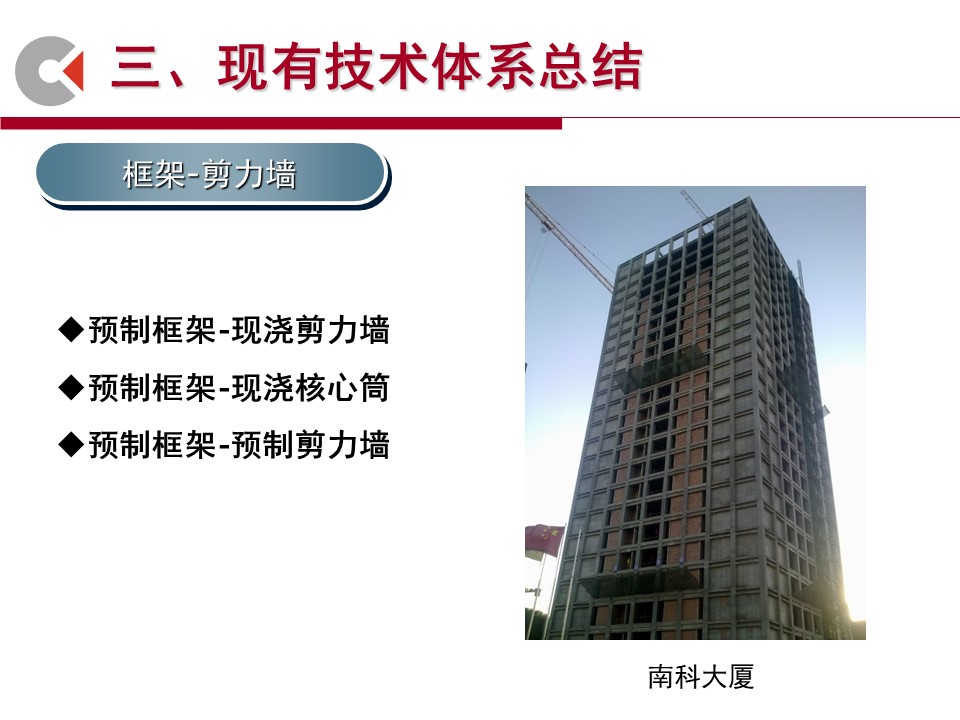 三、现有技术体系总结

框架-剪力墙

◆预制框架-现浇剪力墙
◆预制框架-现浇核心筒
◆预制框架-预制剪力墙

南科大厦